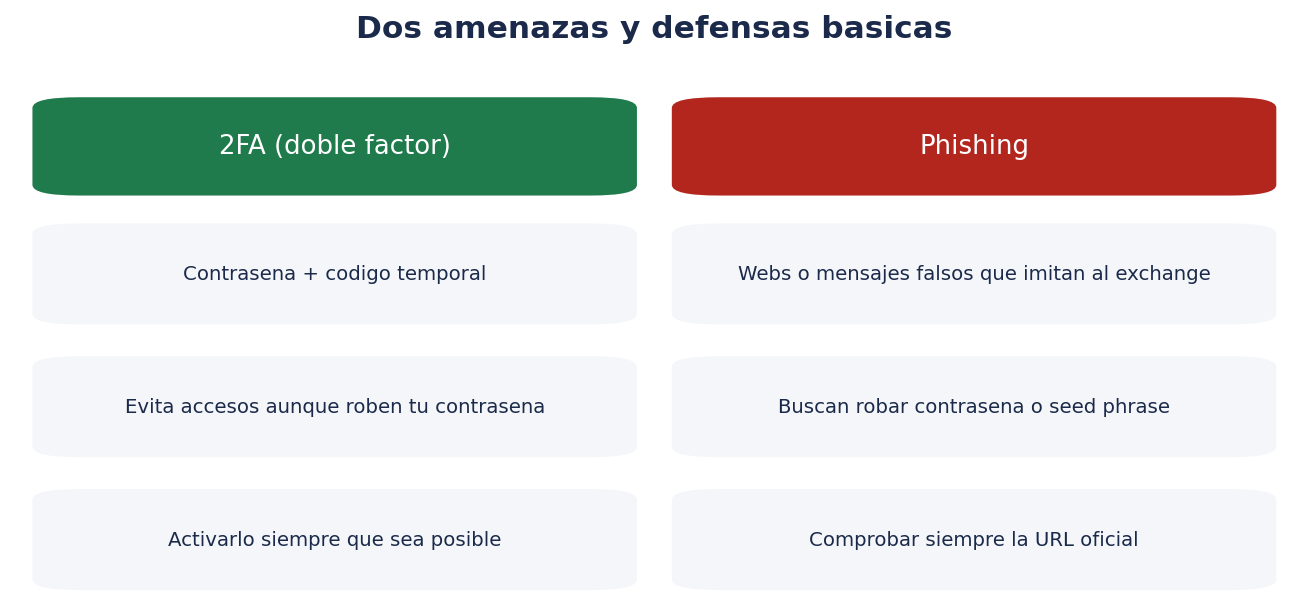 Dos amenazas y defensas basicas

2FA (doble factor)

Contrasena + codigo temporal

Evita accesos aunque roben tu contrasena

Activarlo siempre que sea posible

Phishing

Webs o mensajes falsos que imitan al exchange

Buscan robar contrasena o seed phrase

Comprobar siempre la URL oficial